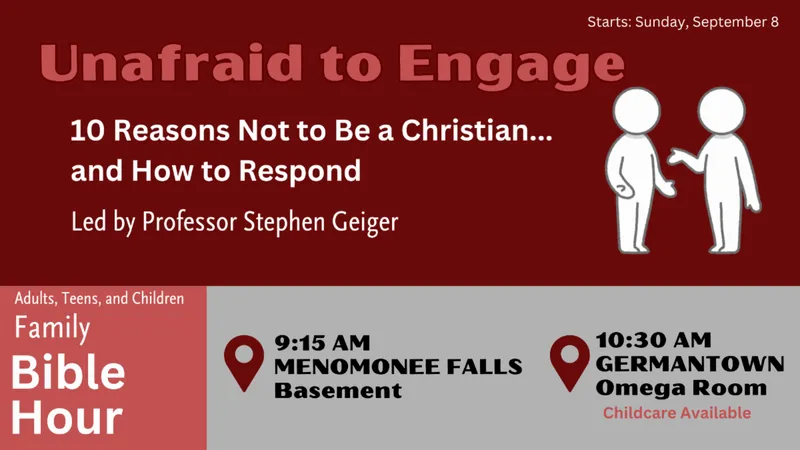 Starts: Sunday, September 8

Unafraid to Engage

10 Reasons Not to Be a Christian... and How to Respond

Led by Professor Stephen Geiger

Adults, Teens, and Children

Family Bible Hour

9:15 AM
MENOMONEE FALLS
Basement

10:30 AM
GERMANTOWN
Omega Room
Childcare Available